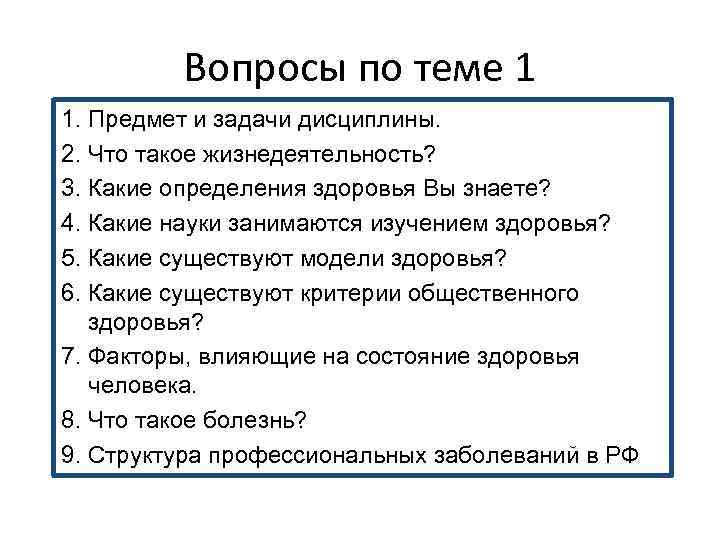 Вопросы по теме 1

1. Предмет и задачи дисциплины.
2. Что такое жизнедеятельность?
3. Какие определения здоровья Вы знаете?
4. Какие науки занимаются изучением здоровья?
5. Какие существуют модели здоровья?
6. Какие существуют критерии общественного здоровья?
7. Факторы, влияющие на состояние здоровья человека.
8. Что такое болезнь?
9. Структура профессиональных заболеваний в РФ